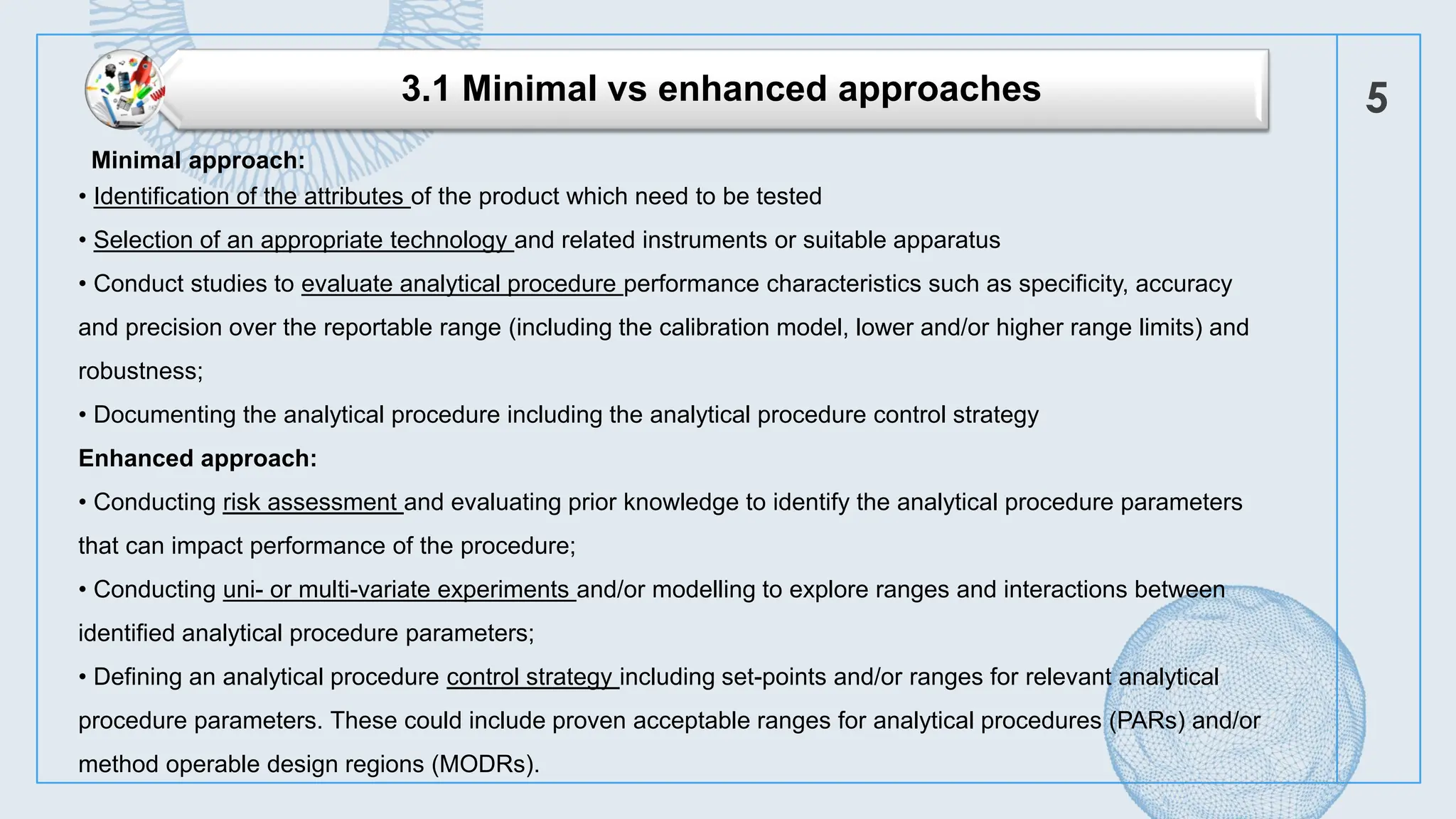 3.1 Minimal vs enhanced approaches

5

Minimal approach:

• Identification of the attributes of the product which need to be tested

• Selection of an appropriate technology and related instruments or suitable apparatus

• Conduct studies to evaluate analytical procedure performance characteristics such as specificity, accuracy and precision over the reportable range (including the calibration model, lower and/or higher range limits) and robustness;

• Documenting the analytical procedure including the analytical procedure control strategy

Enhanced approach:

• Conducting risk assessment and evaluating prior knowledge to identify the analytical procedure parameters that can impact performance of the procedure;

• Conducting uni- or multi-variate experiments and/or modelling to explore ranges and interactions between identified analytical procedure parameters;

• Defining an analytical procedure control strategy including set-points and/or ranges for relevant analytical procedure parameters. These could include proven acceptable ranges for analytical procedures (PARs) and/or method operable design regions (MODRs).